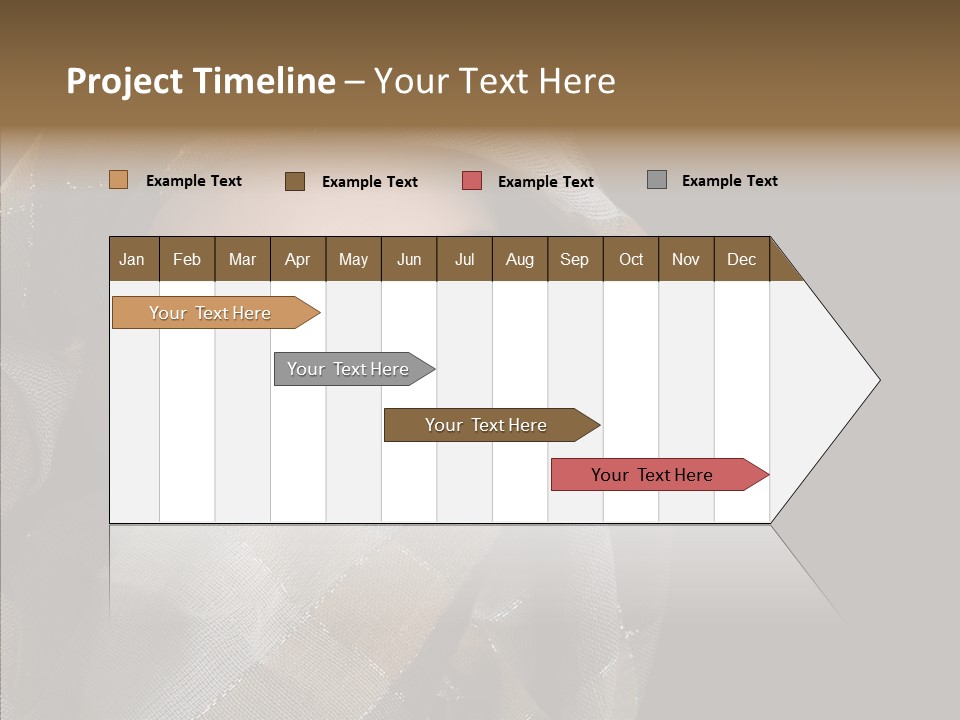 Project Timeline – Your Text Here

Example Text
Example Text
Example Text
Example Text

| Jan | Feb | Mar | Apr | May | Jun | Jul | Aug | Sep | Oct | Nov | Dec |
|---|---|---|---|---|---|---|---|---|---|---|---|

Your Text Here

Your Text Here

Your Text Here

Your Text Here